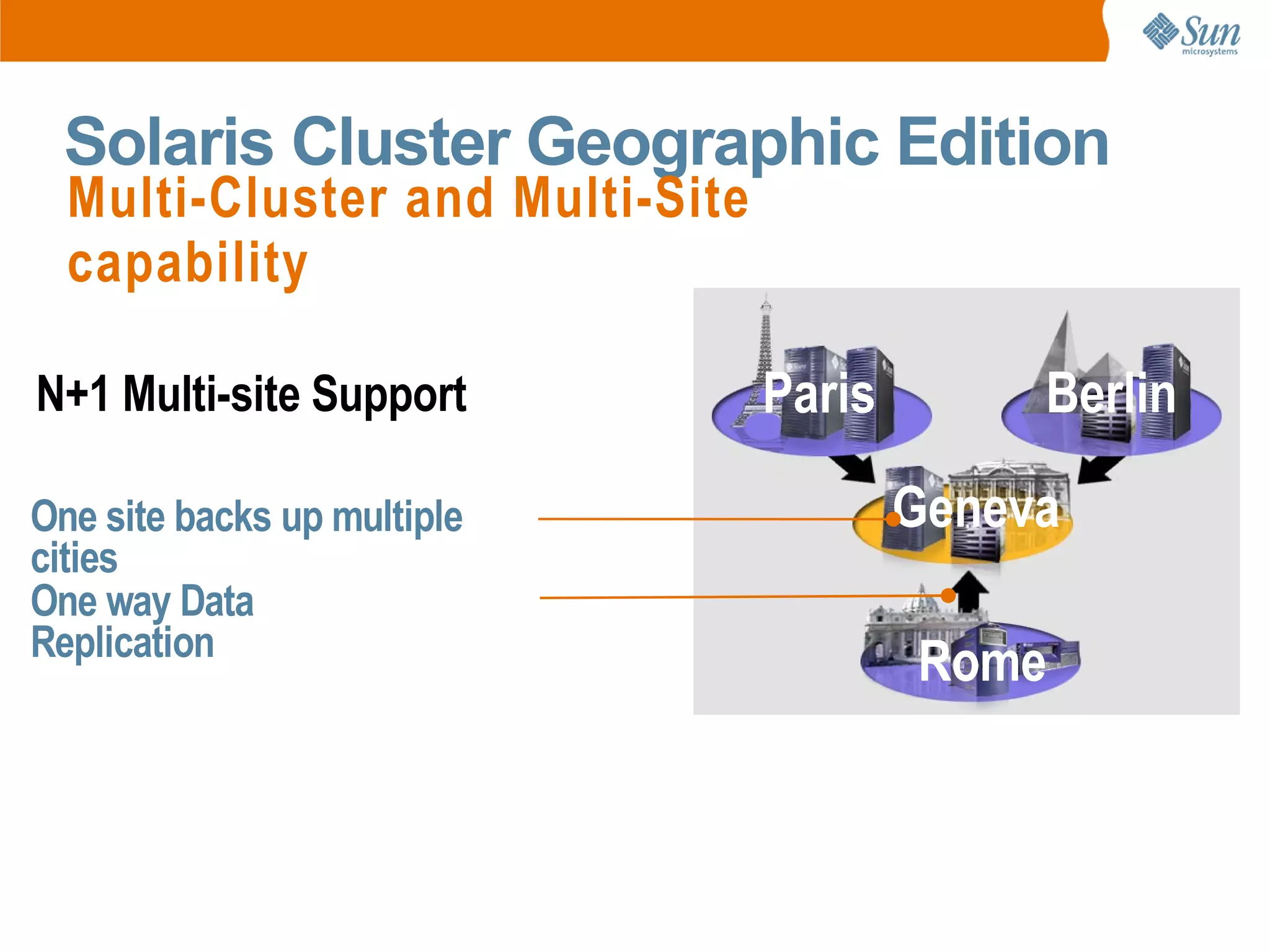 Sun microsystems

Solaris Cluster Geographic Edition
Multi-Cluster and Multi-Site capability

N+1 Multi-site Support

One site backs up multiple cities
One way Data Replication

Paris
Berlin
Geneva
Rome